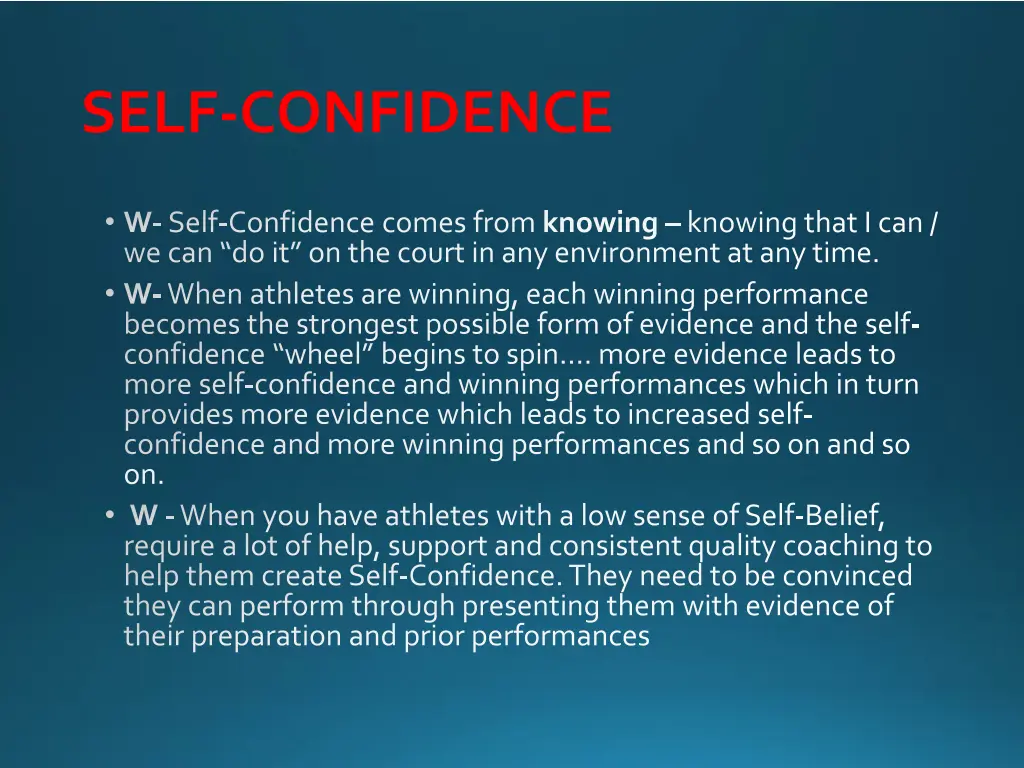 SELF-CONFIDENCE

• W- Self-Confidence comes from knowing – knowing that I can / we can “do it” on the court in any environment at any time.
• W- When athletes are winning, each winning performance becomes the strongest possible form of evidence and the self-confidence “wheel” begins to spin…. more evidence leads to more self-confidence and winning performances which in turn provides more evidence which leads to increased self-confidence and more winning performances and so on and so on.
• W - When you have athletes with a low sense of Self-Belief, require a lot of help, support and consistent quality coaching to help them create Self-Confidence. They need to be convinced they can perform through presenting them with evidence of their preparation and prior performances